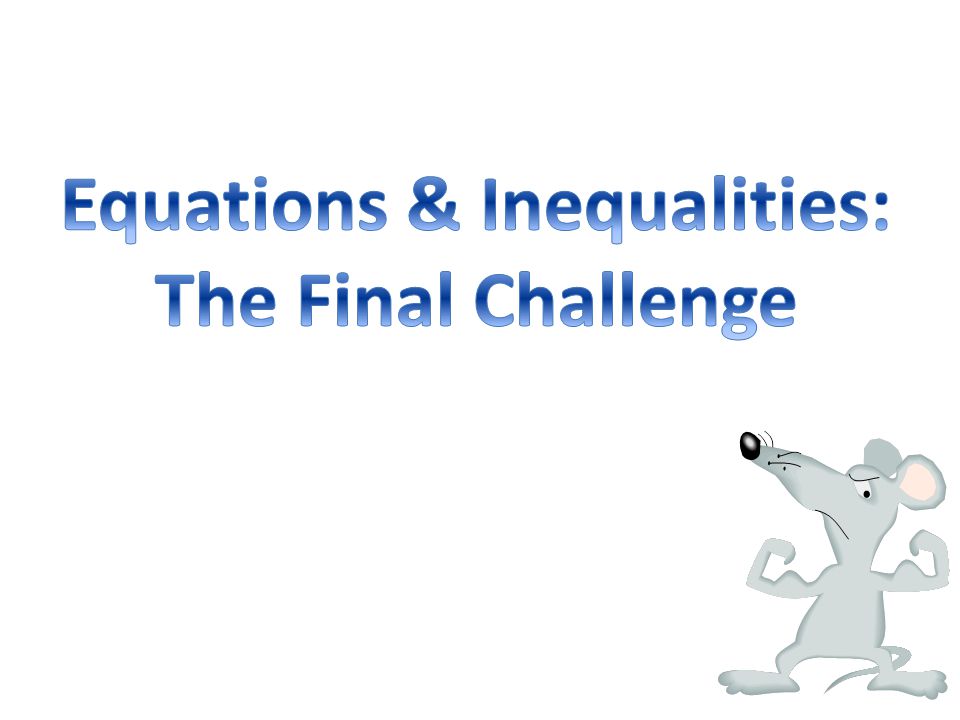 Equations & Inequalities:
The Final Challenge